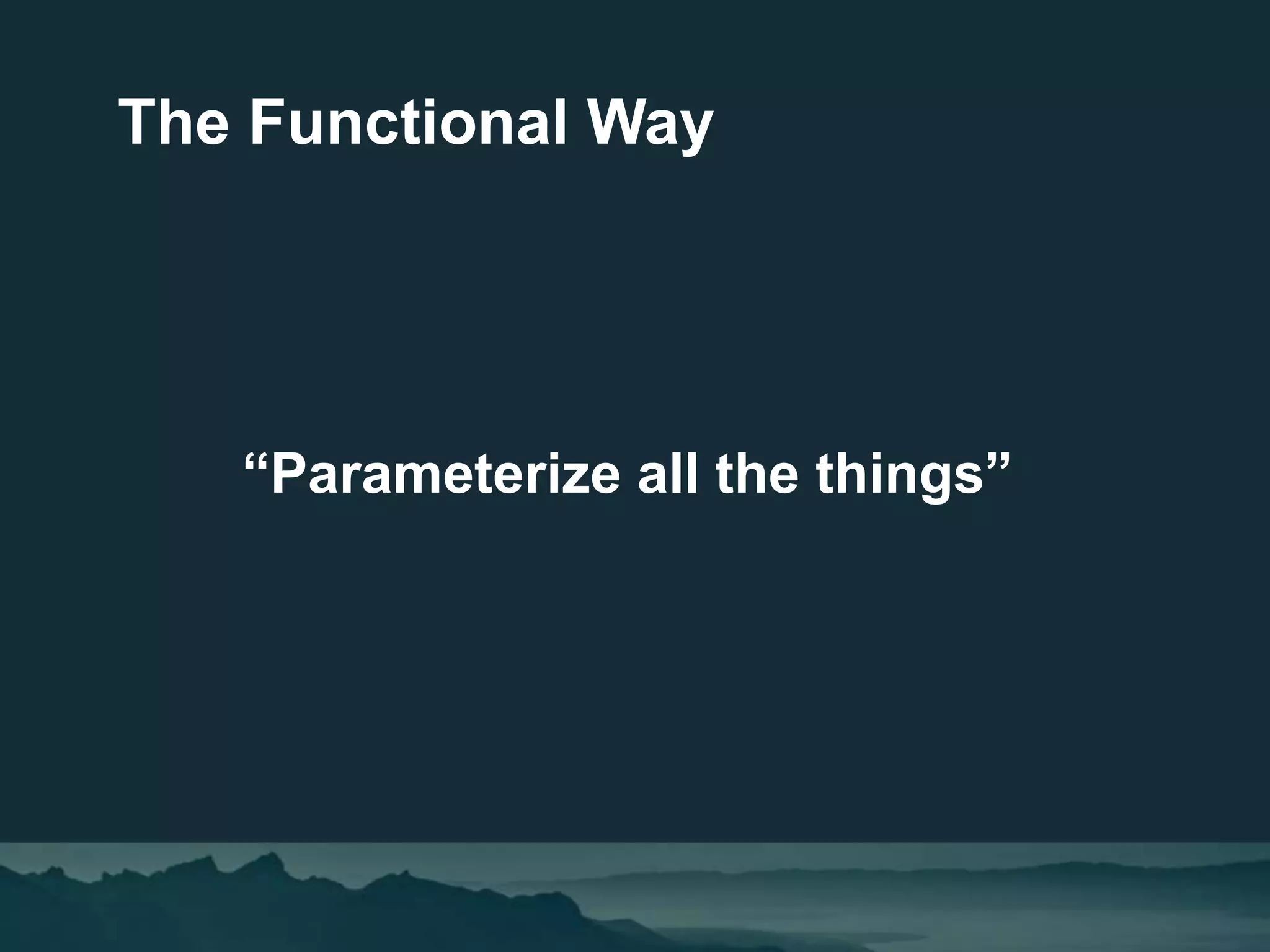 The Functional Way

“Parameterize all the things”